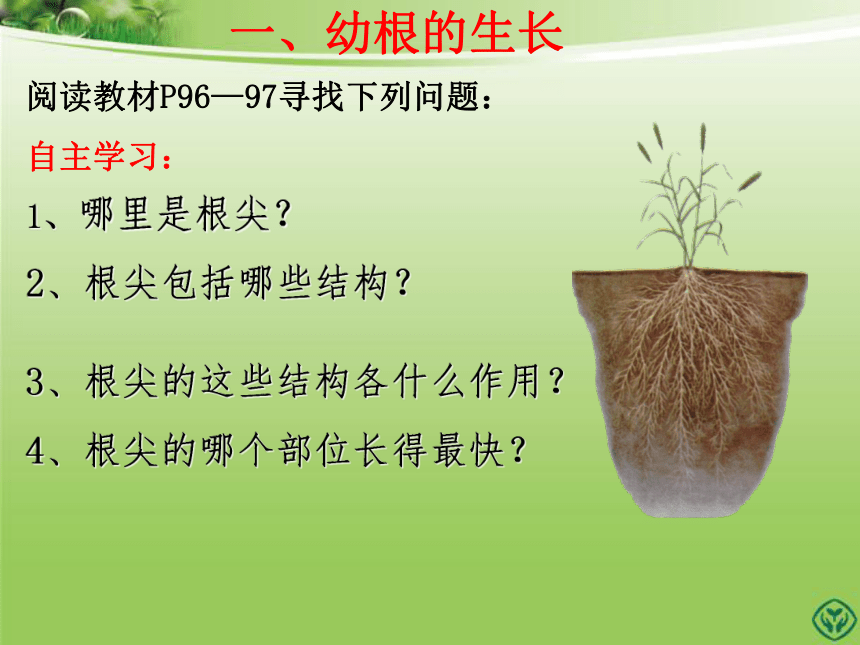 一、幼根的生长

阅读教材P96—97寻找下列问题：

自主学习：

1、哪里是根尖？

2、根尖包括哪些结构？

3、根尖的这些结构各什么作用？

4、根尖的哪个部位长得最快？